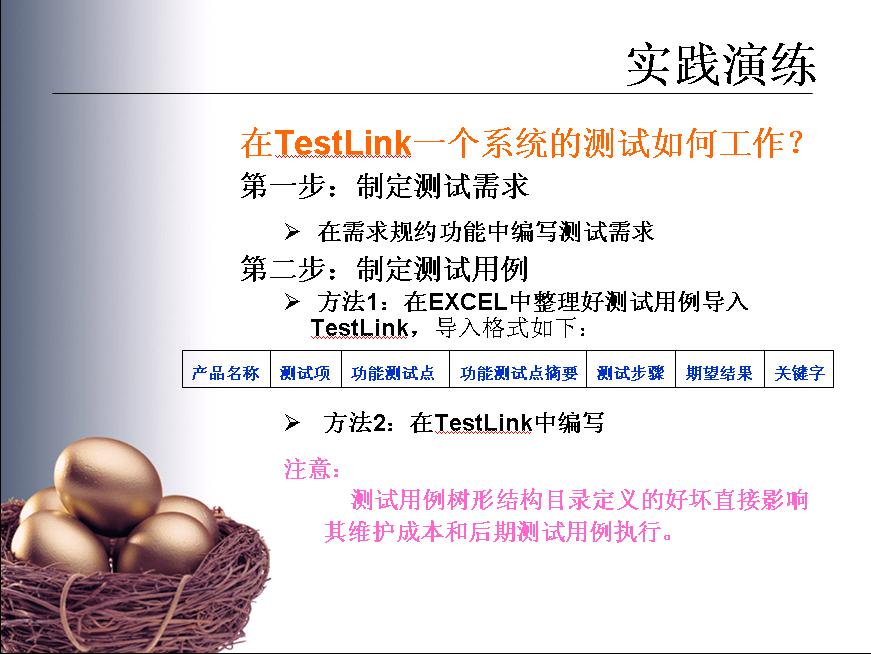 实践演练

在TestLink一个系统的测试如何工作？

第一步：制定测试需求

➢ 在需求规约功能中编写测试需求

第二步：制定测试用例

➢ 方法1：在EXCEL中整理好测试用例导入TestLink，导入格式如下：

| 产品名称 | 测试项 | 功能测试点 | 功能测试点摘要 | 测试步骤 | 期望结果 | 关键字 |
|---|---|---|---|---|---|---|

➢ 方法2：在TestLink中编写

注意：

测试用例树形结构目录定义的好坏直接影响其维护成本和后期测试用例执行。